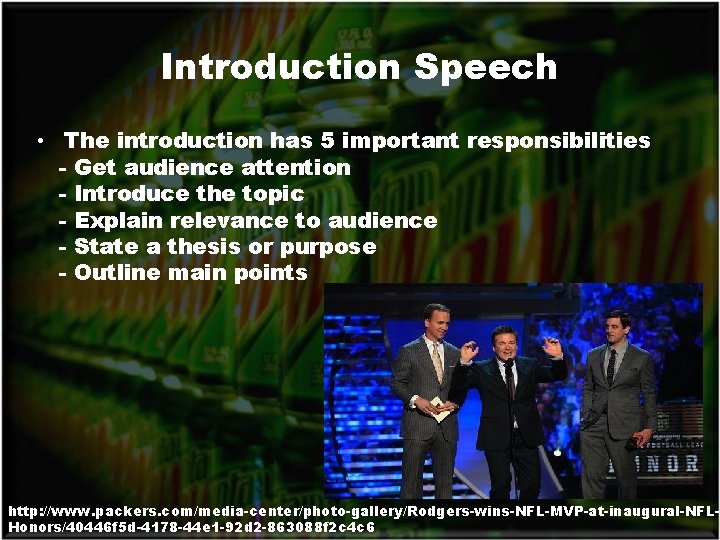 Introduction Speech

• The introduction has 5 important responsibilities
- Get audience attention
- Introduce the topic
- Explain relevance to audience
- State a thesis or purpose
- Outline main points

FOOTBALL LEA
NOR

http://www.packers.com/media-center/photo-gallery/Rodgers-wins-NFL-MVP-at-inaugural-NFL-Honors/40446f5d-4178-44e1-92d2-863088f2c4c6